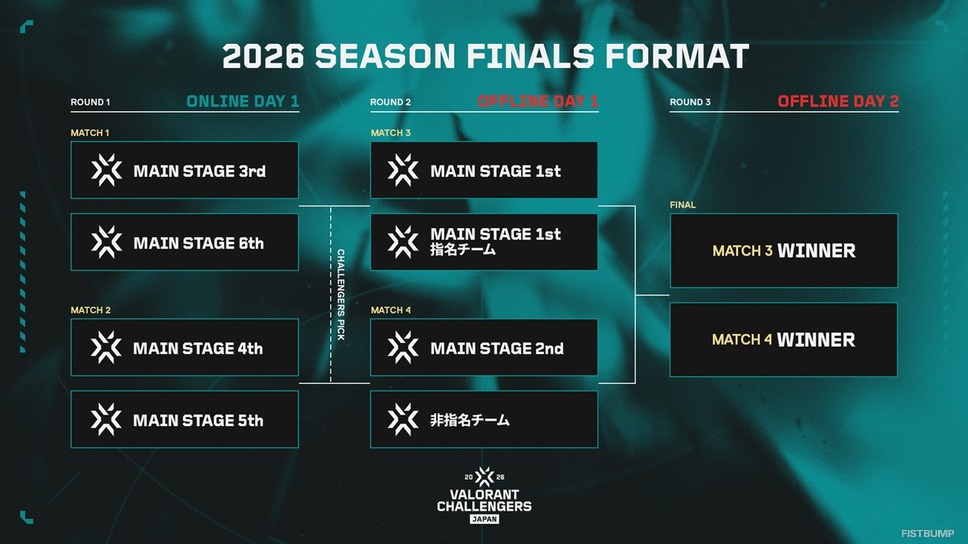 2026 SEASON FINALS FORMAT

ROUND 1 ONLINE DAY 1

MATCH 1

MAIN STAGE 3rd

MAIN STAGE 6th

MATCH 2

MAIN STAGE 4th

MAIN STAGE 5th

CHALLENGERS PICK

ROUND 2 OFFLINE DAY 1

MATCH 3

MAIN STAGE 1st

MAIN STAGE 1st 指名チーム

MATCH 4

MAIN STAGE 2nd

非指名チーム

ROUND 3 OFFLINE DAY 2

FINAL

MATCH 3 WINNER

MATCH 4 WINNER

20 26 VALORANT CHALLENGERS JAPAN

FISTBUMP